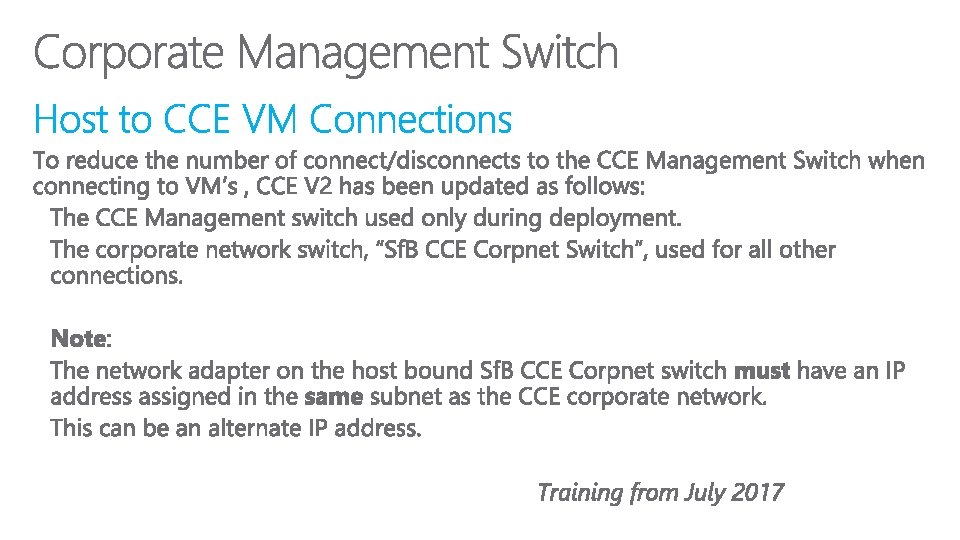 Corporate Management Switch

Host to CCE VM Connections

To reduce the number of connect/disconnects to the CCE Management Switch when connecting to VM's , CCE V2 has been updated as follows:

The CCE Management switch used only during deployment.

The corporate network switch, "SfB CCE Corpnet Switch", used for all other connections.

Note:

The network adapter on the host bound SfB CCE Corpnet switch must have an IP address assigned in the same subnet as the CCE corporate network.

This can be an alternate IP address.

Training from July 2017